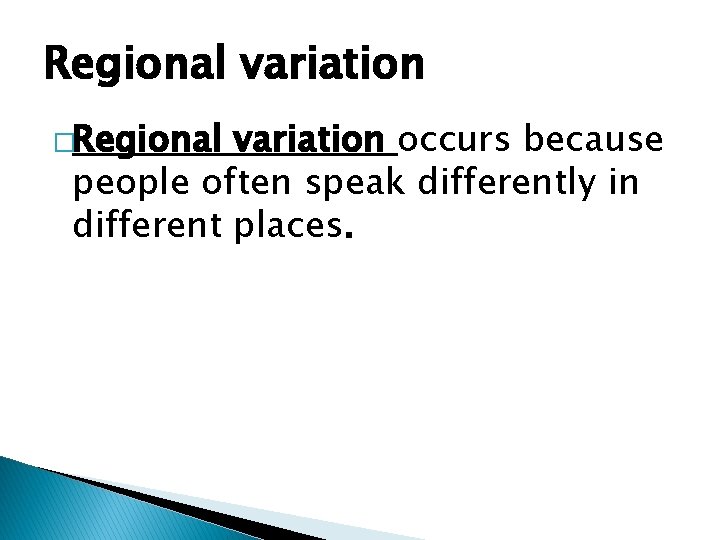 Regional variation

Regional variation occurs because people often speak differently in different places.